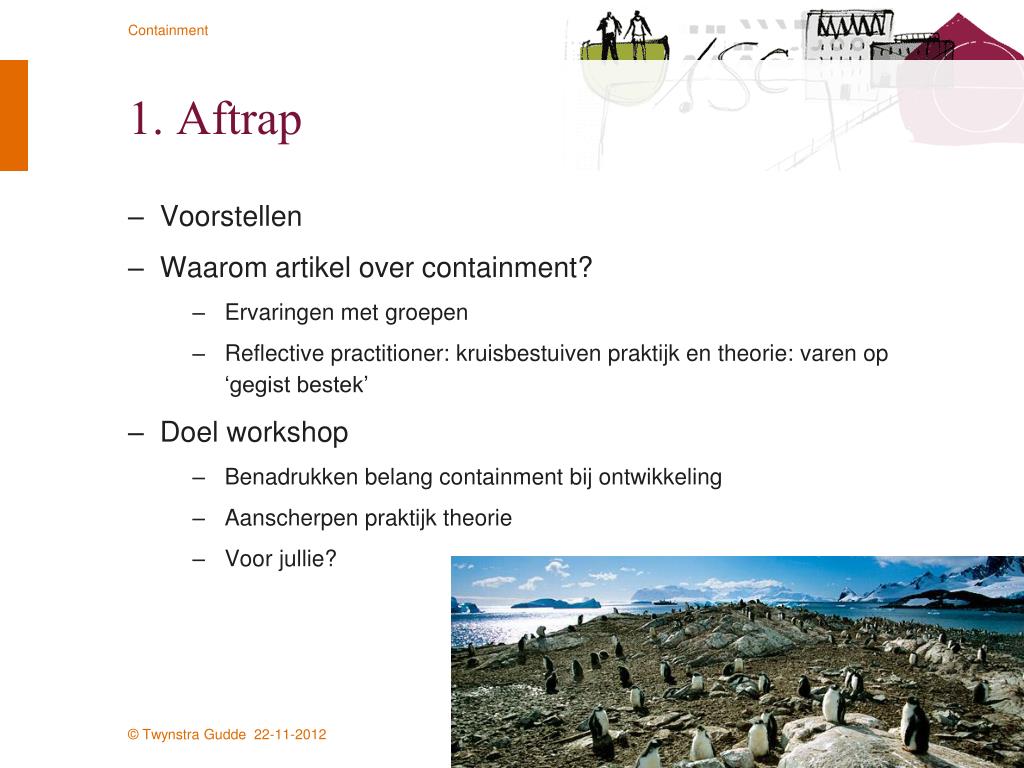 Containment

1. Aftrap

– Voorstellen
– Waarom artikel over containment?
  – Ervaringen met groepen
  – Reflective practitioner: kruisbestuiven praktijk en theorie: varen op ‘gegist bestek’
– Doel workshop
  – Benadrukken belang containment bij ontwikkeling
  – Aanscherpen praktijk theorie
  – Voor jullie?

© Twynstra Gudde 22-11-2012